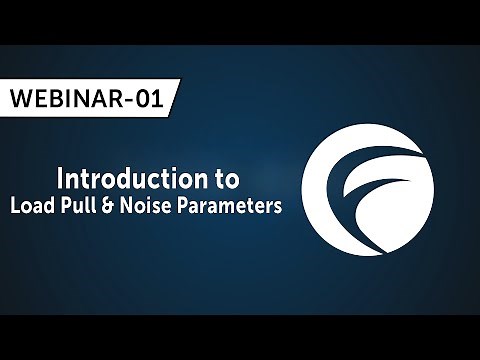 WEBINAR-01

Introduction to
Load Pull & Noise Parameters